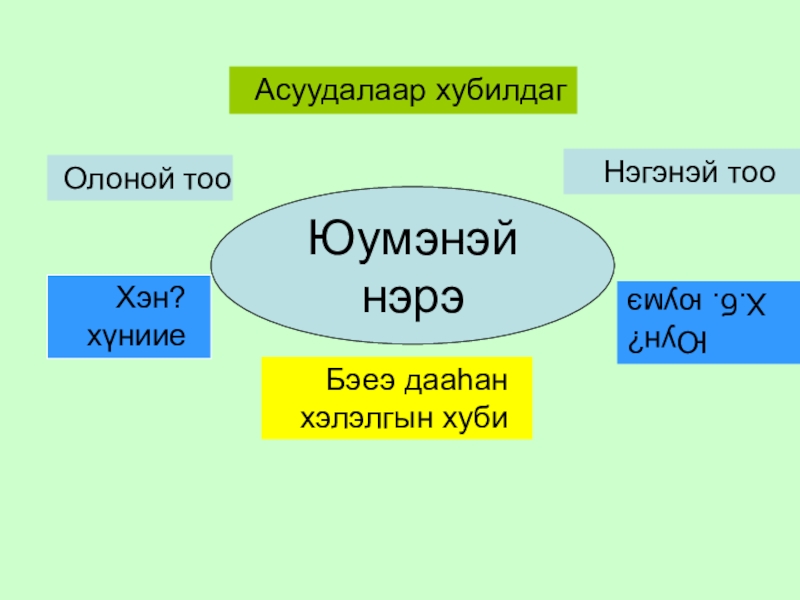 Асуудалаар хубилдаг

Олоной тоо

Нэгэнэй тоо

Юумэнэй нэрэ

Хэн? хүниие

Юун? Х.б. юумэ

Бэеэ дааһан хэлэлгын хуби